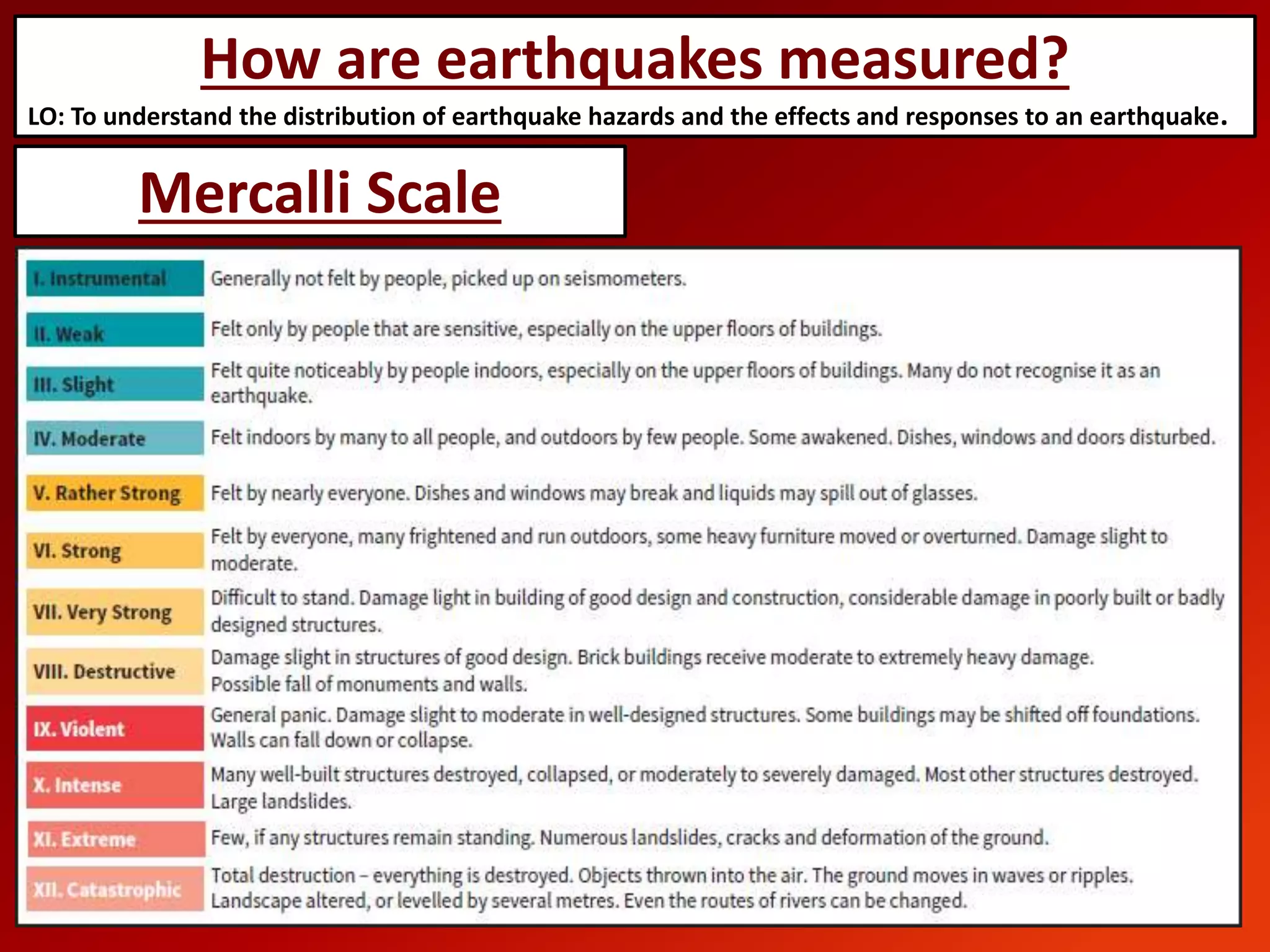 How are earthquakes measured?

LO: To understand the distribution of earthquake hazards and the effects and responses to an earthquake.

Mercalli Scale

| | |
|---|---|
| I. Instrumental | Generally not felt by people, picked up on seismometers. |
| II. Weak | Felt only by people that are sensitive, especially on the upper floors of buildings. |
| III. Slight | Felt quite noticeably by people indoors, especially on the upper floors of buildings. Many do not recognise it as an earthquake. |
| IV. Moderate | Felt indoors by many to all people, and outdoors by few people. Some awakened. Dishes, windows and doors disturbed. |
| V. Rather Strong | Felt by nearly everyone. Dishes and windows may break and liquids may spill out of glasses. |
| VI. Strong | Felt by everyone, many frightened and run outdoors, some heavy furniture moved or overturned. Damage slight to moderate. |
| VII. Very Strong | Difficult to stand. Damage light in building of good design and construction, considerable damage in poorly built or badly designed structures. |
| VIII. Destructive | Damage slight in structures of good design. Brick buildings receive moderate to extremely heavy damage. Possible fall of monuments and walls. |
| IX. Violent | General panic. Damage slight to moderate in well-designed structures. Some buildings may be shifted off foundations. Walls can fall down or collapse. |
| X. Intense | Many well-built structures destroyed, collapsed, or moderately to severely damaged. Most other structures destroyed. Large landslides. |
| XI. Extreme | Few, if any structures remain standing. Numerous landslides, cracks and deformation of the ground. |
| XII. Catastrophic | Total destruction – everything is destroyed. Objects thrown into the air. The ground moves in waves or ripples. Landscape altered, or levelled by several metres. Even the routes of rivers can be changed. |